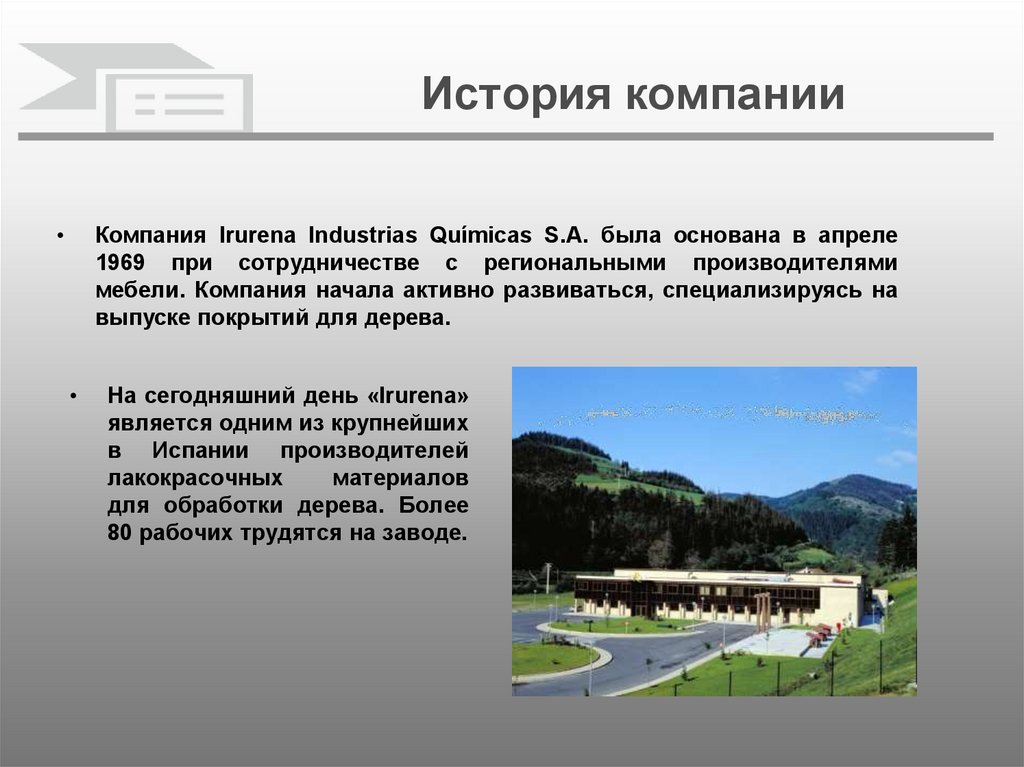 История компании

• Компания Irurena Industrias Químicas S.A. была основана в апреле 1969 при сотрудничестве с региональными производителями мебели. Компания начала активно развиваться, специализируясь на выпуске покрытий для дерева.

• На сегодняшний день «Irurena» является одним из крупнейших в Испании производителей лакокрасочных материалов для обработки дерева. Более 80 рабочих трудятся на заводе.